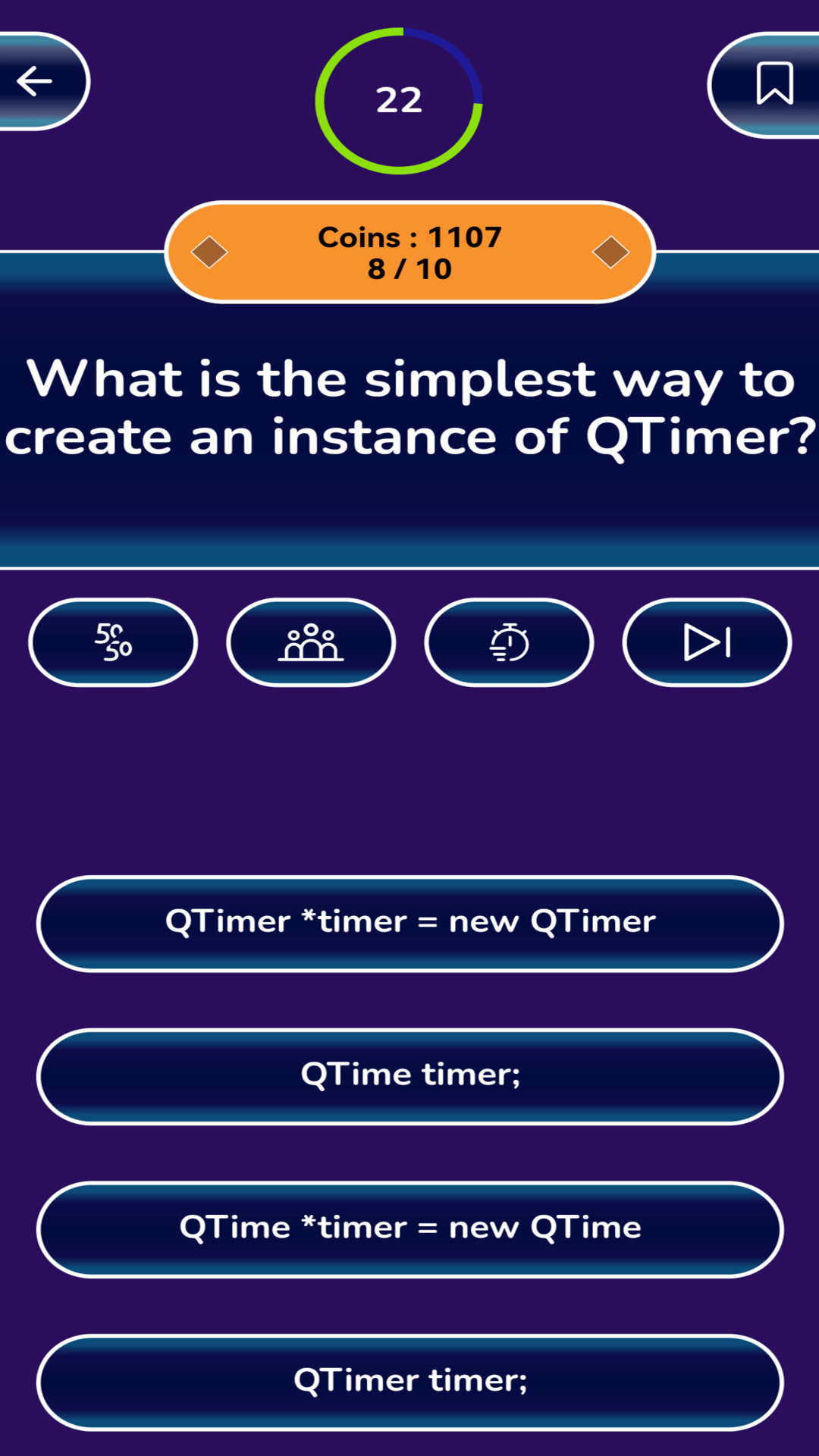 22

Coins : 1107
8 / 10

What is the simplest way to create an instance of QTimer?

50 50

QTimer *timer = new QTimer

QTime timer;

QTime *timer = new QTime

QTimer timer;